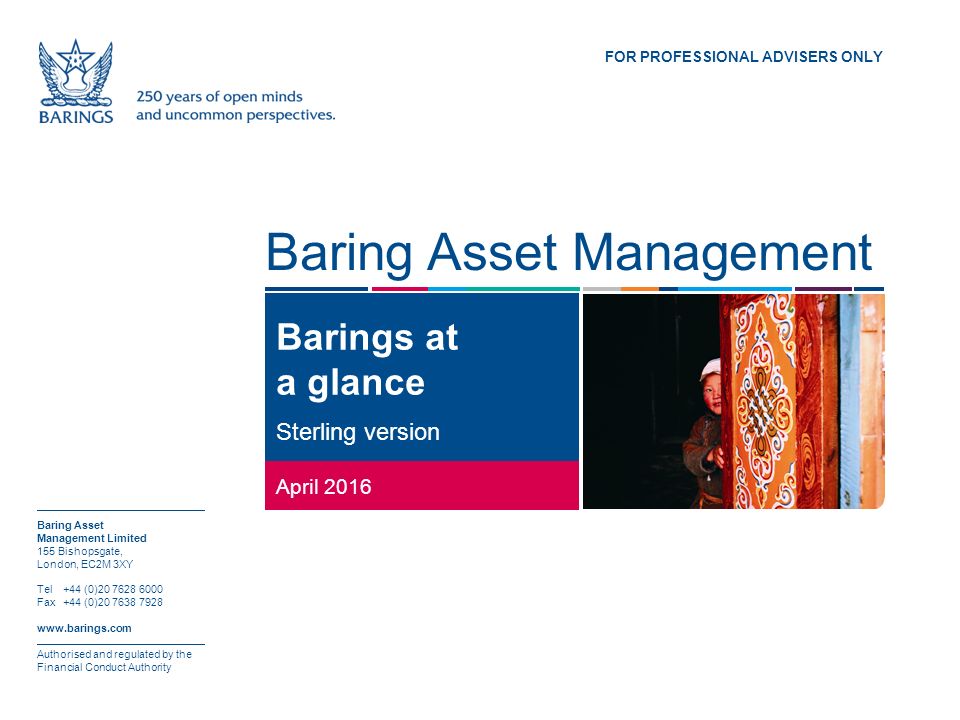 BARINGS

250 years of open minds and uncommon perspectives.

FOR PROFESSIONAL ADVISERS ONLY

Baring Asset Management

Barings at a glance

Sterling version

April 2016

Baring Asset Management Limited
155 Bishopsgate,
London, EC2M 3XY

Tel +44 (0)20 7628 6000
Fax +44 (0)20 7638 7928

www.barings.com

Authorised and regulated by the Financial Conduct Authority